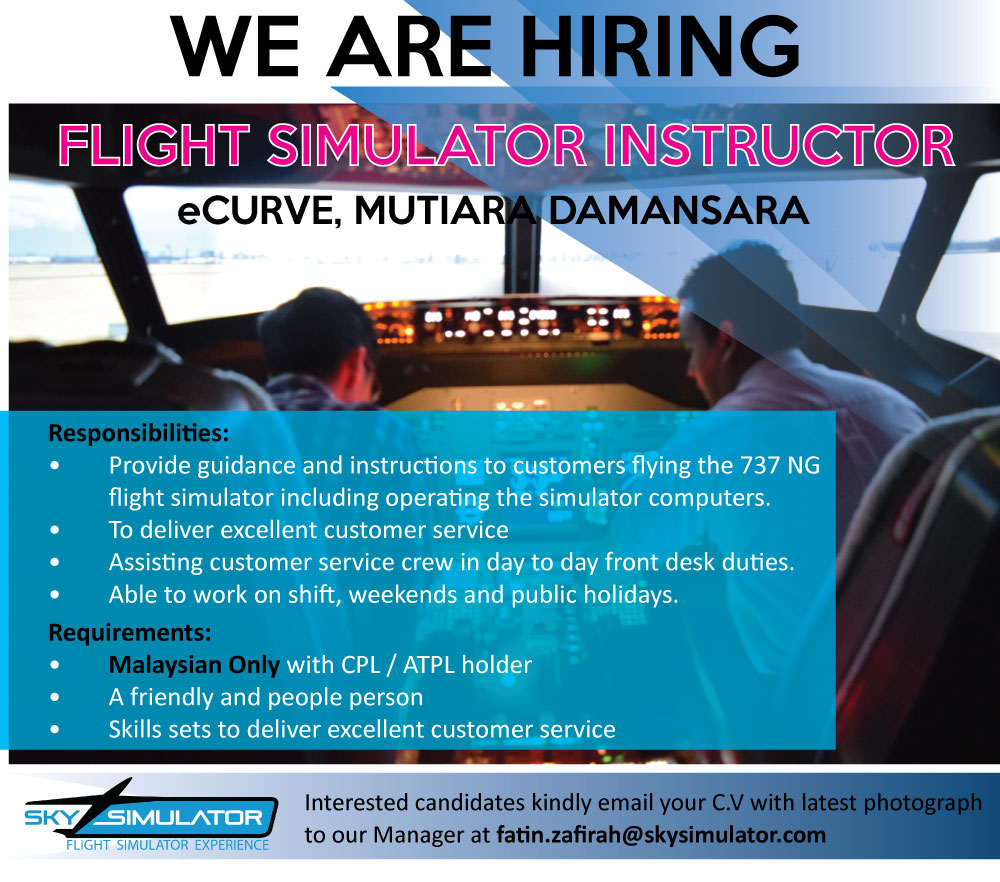 WE ARE HIRING

FLIGHT SIMULATOR INSTRUCTOR

eCURVE, MUTIARA DAMANSARA

Responsibilities:
• Provide guidance and instructions to customers flying the 737 NG flight simulator including operating the simulator computers.
• To deliver excellent customer service
• Assisting customer service crew in day to day front desk duties.
• Able to work on shift, weekends and public holidays.

Requirements:
• Malaysian Only with CPL / ATPL holder
• A friendly and people person
• Skills sets to deliver excellent customer service

SKY SIMULATOR
FLIGHT SIMULATOR EXPERIENCE

Interested candidates kindly email your C.V with latest photograph to our Manager at fatin.zafirah@skysimulator.com